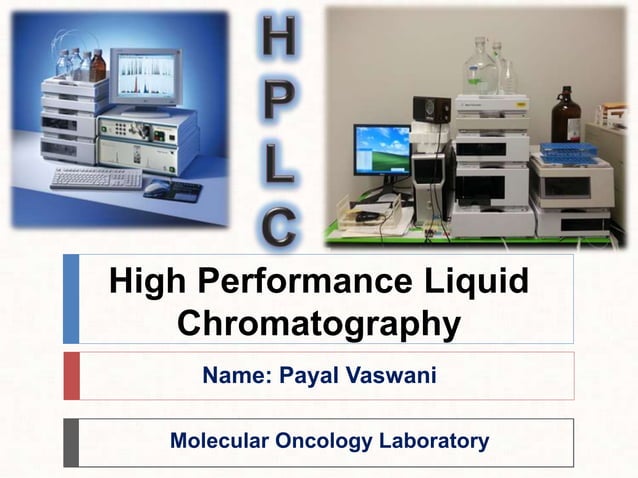 H
P
L
C

High Performance Liquid Chromatography

Name: Payal Vaswani

Molecular Oncology Laboratory